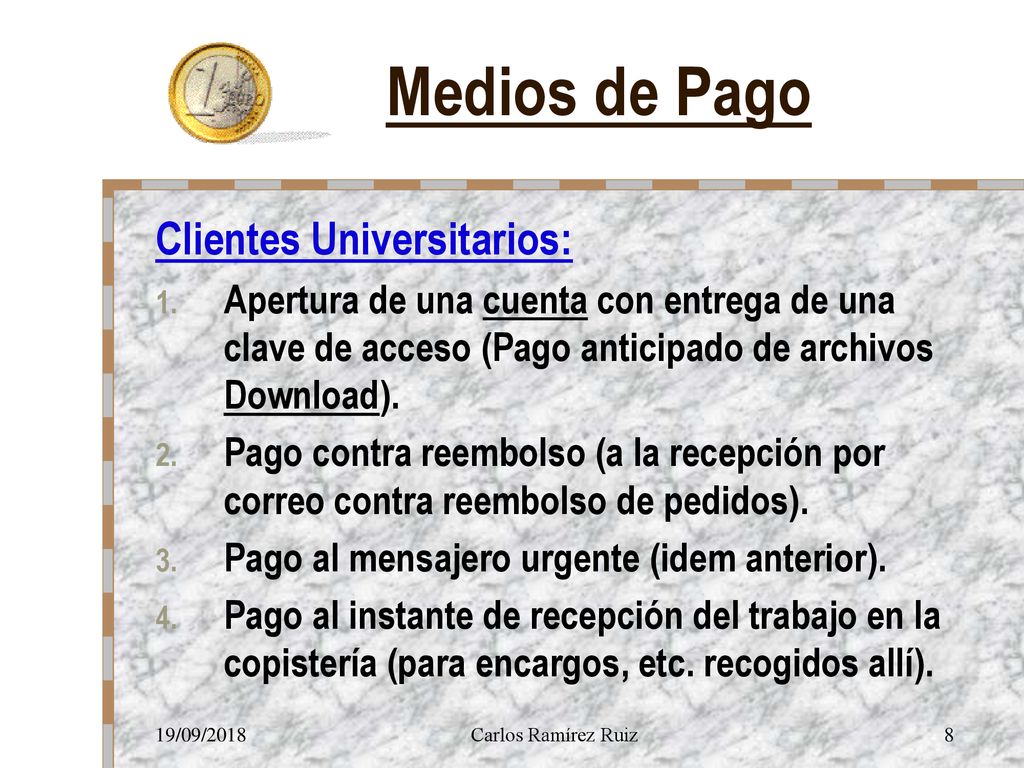 Medios de Pago

Clientes Universitarios:

1. Apertura de una cuenta con entrega de una clave de acceso (Pago anticipado de archivos Download).
2. Pago contra reembolso (a la recepción por correo contra reembolso de pedidos).
3. Pago al mensajero urgente (idem anterior).
4. Pago al instante de recepción del trabajo en la copistería (para encargos, etc. recogidos allí).

19/09/2018 Carlos Ramírez Ruiz 8